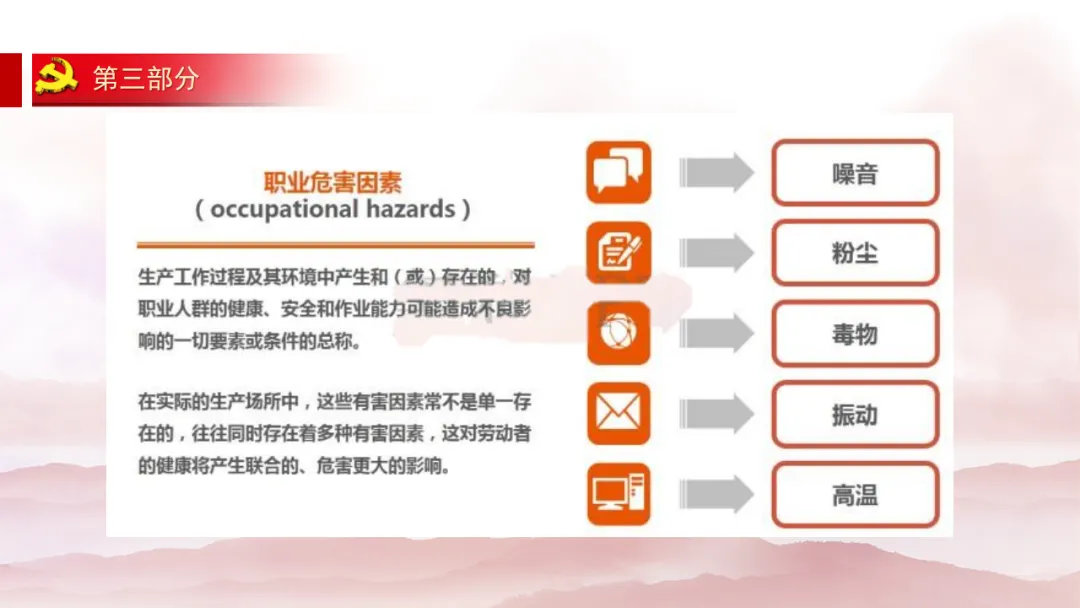 第三部分

职业危害因素
( occupational hazards )

生产工作过程及其环境中产生和（或）存在的，对职业人群的健康、安全和作业能力可能造成不良影响的一切要素或条件的总称。

在实际的生产场所中，这些有害因素常不是单一存在的，往往同时存在着多种有害因素，这对劳动者的健康将产生联合的、危害更大的影响。

噪音

粉尘

毒物

振动

高温